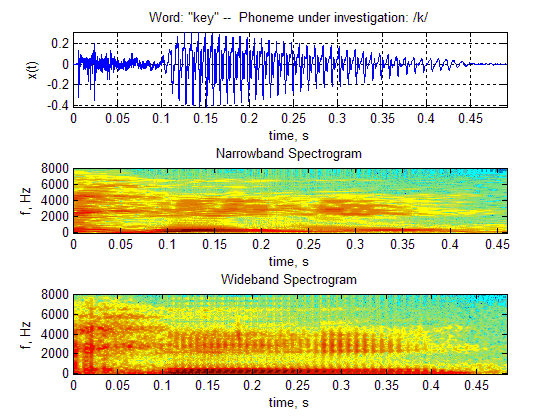 Word: "key" -- Phoneme under investigation: /k/

x(t)

0.2
0
-0.2
-0.4

0 0.05 0.1 0.15 0.2 0.25 0.3 0.35 0.4 0.45

time, s

Narrowband Spectrogram

f, Hz

8000
6000
4000
2000
0

0 0.05 0.1 0.15 0.2 0.25 0.3 0.35 0.4 0.45

time, s

Wideband Spectrogram

f, Hz

8000
6000
4000
2000
0

0 0.05 0.1 0.15 0.2 0.25 0.3 0.35 0.4 0.45

time, s